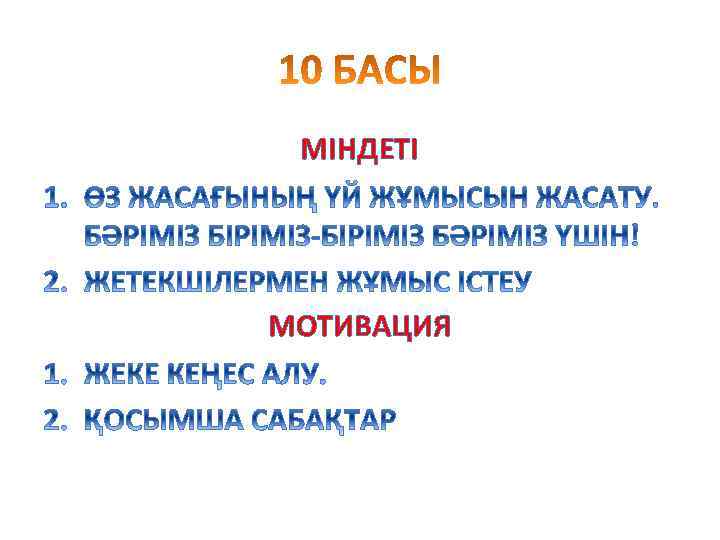 10 БАСЫ

МІНДЕТІ

1. ӨЗ ЖАСАҒЫНЫҢ ҮЙ ЖҰМЫСЫН ЖАСАТУ. БӘРІМІЗ БІРІМІЗ-БІРІМІЗ БӘРІМІЗ ҮШІН!
2. ЖЕТЕКШІЛЕРМЕН ЖҰМЫС ІСТЕУ

МОТИВАЦИЯ

1. ЖЕКЕ КЕҢЕС АЛУ.
2. ҚОСЫМША САБАҚТАР